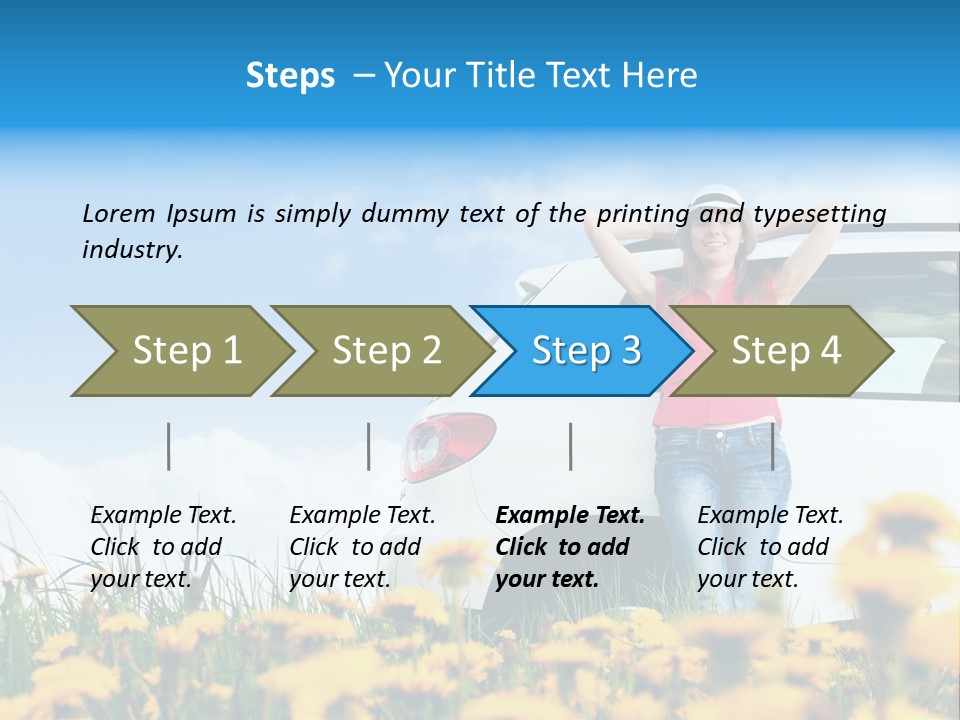 Steps – Your Title Text Here

Lorem Ipsum is simply dummy text of the printing and typesetting industry.

Step 1

Step 2

Step 3

Step 4

Example Text. Click to add your text.

Example Text. Click to add your text.

Example Text. Click to add your text.

Example Text. Click to add your text.